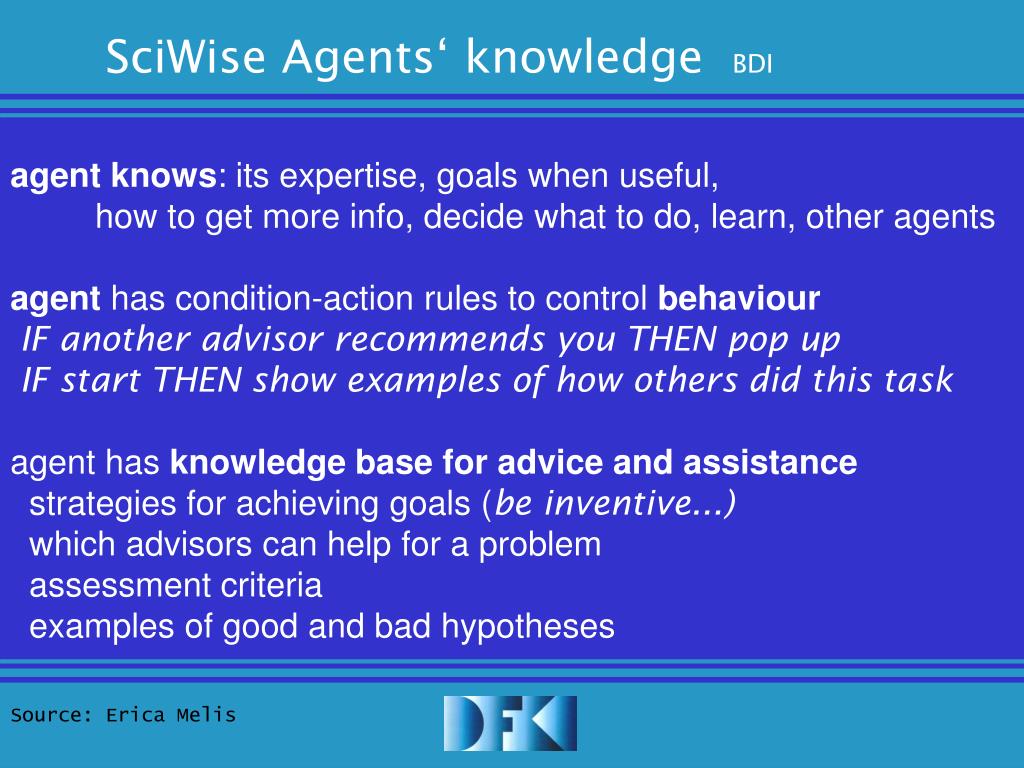 SciWise Agents‘ knowledge BDI

agent knows: its expertise, goals when useful,
how to get more info, decide what to do, learn, other agents

agent has condition-action rules to control behaviour
IF another advisor recommends you THEN pop up
IF start THEN show examples of how others did this task

agent has knowledge base for advice and assistance
strategies for achieving goals (be inventive...)
which advisors can help for a problem
assessment criteria
examples of good and bad hypotheses

Source: Erica Melis

DFKI